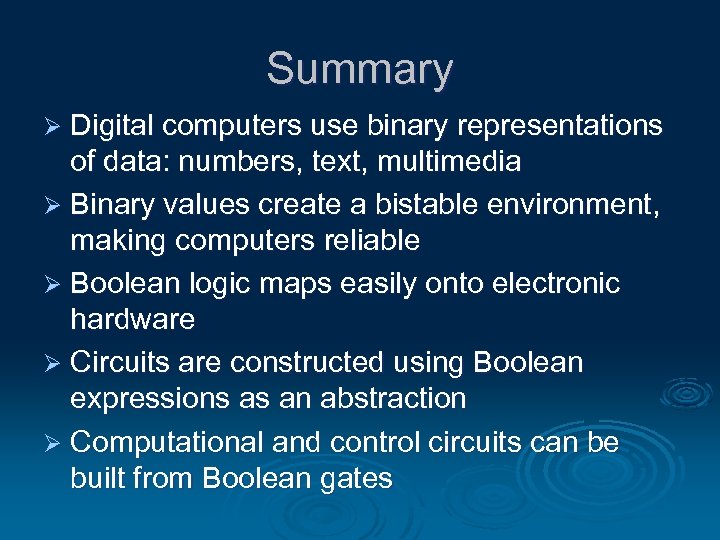 Summary

➢ Digital computers use binary representations of data: numbers, text, multimedia

➢ Binary values create a bistable environment, making computers reliable

➢ Boolean logic maps easily onto electronic hardware

➢ Circuits are constructed using Boolean expressions as an abstraction

➢ Computational and control circuits can be built from Boolean gates